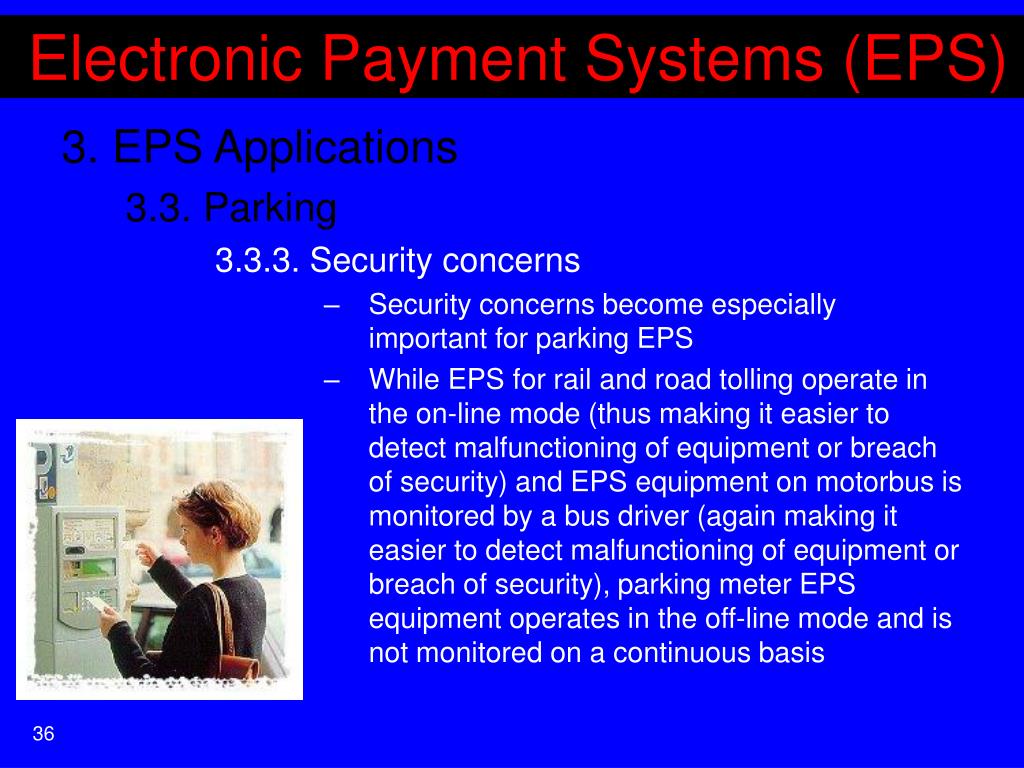 Electronic Payment Systems (EPS)

3. EPS Applications

3.3. Parking

3.3.3. Security concerns

– Security concerns become especially important for parking EPS

– While EPS for rail and road tolling operate in the on-line mode (thus making it easier to detect malfunctioning of equipment or breach of security) and EPS equipment on motorbus is monitored by a bus driver (again making it easier to detect malfunctioning of equipment or breach of security), parking meter EPS equipment operates in the off-line mode and is not monitored on a continuous basis

36